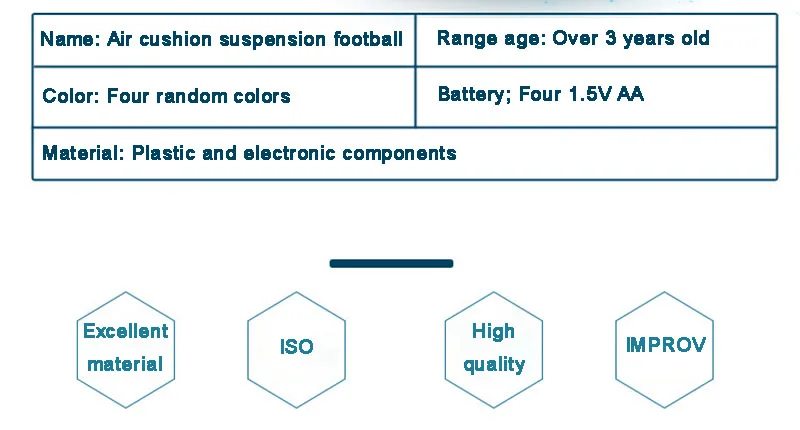 | Name: Air cushion suspension football | Range age: Over 3 years old |
|---|---|
| Color: Four random colors | Battery; Four 1.5V AA |
| Material: Plastic and electronic components | |

Excellent material

ISO

High quality

IMPROV